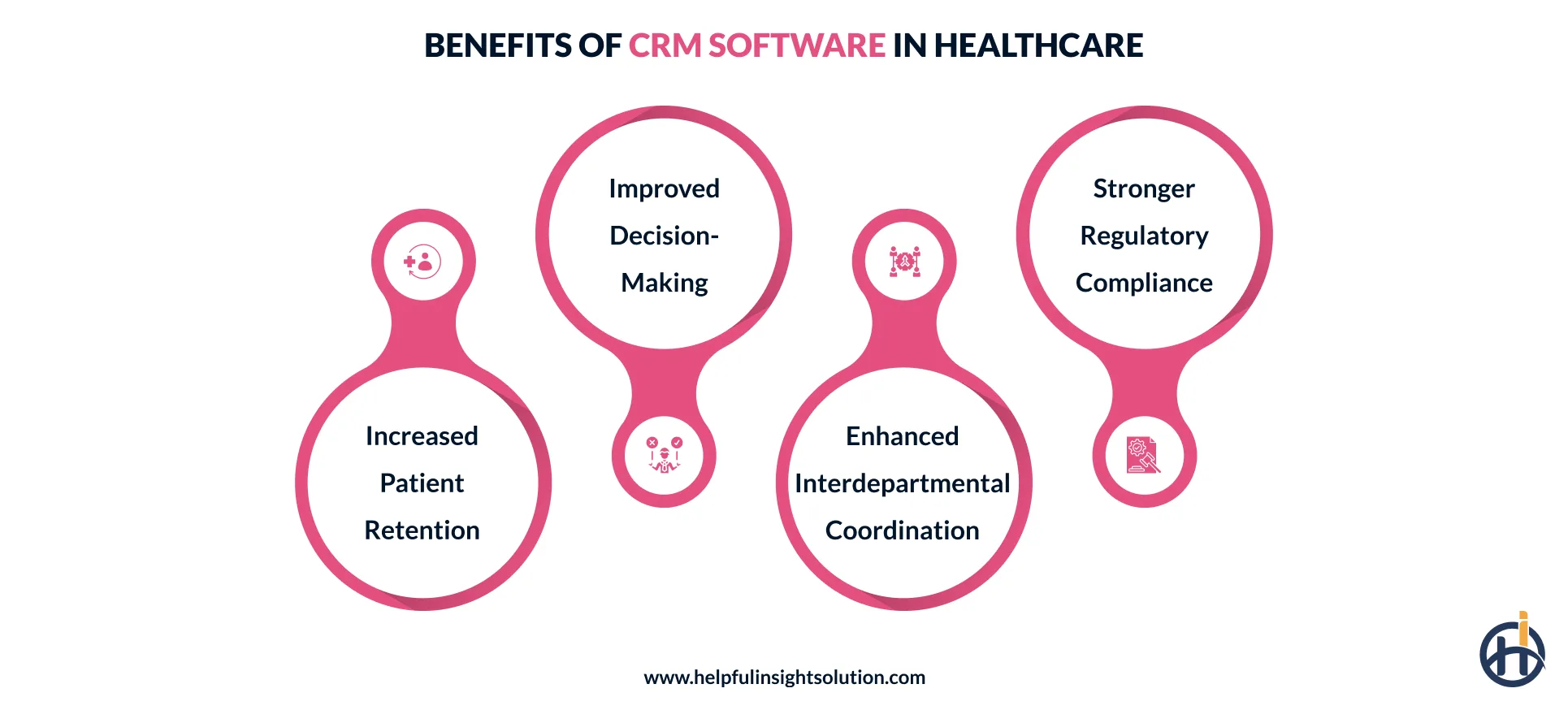 BENEFITS OF CRM SOFTWARE IN HEALTHCARE

Increased Patient Retention

Improved Decision-Making

Enhanced Interdepartmental Coordination

Stronger Regulatory Compliance

www.helpfulinsightsolution.com